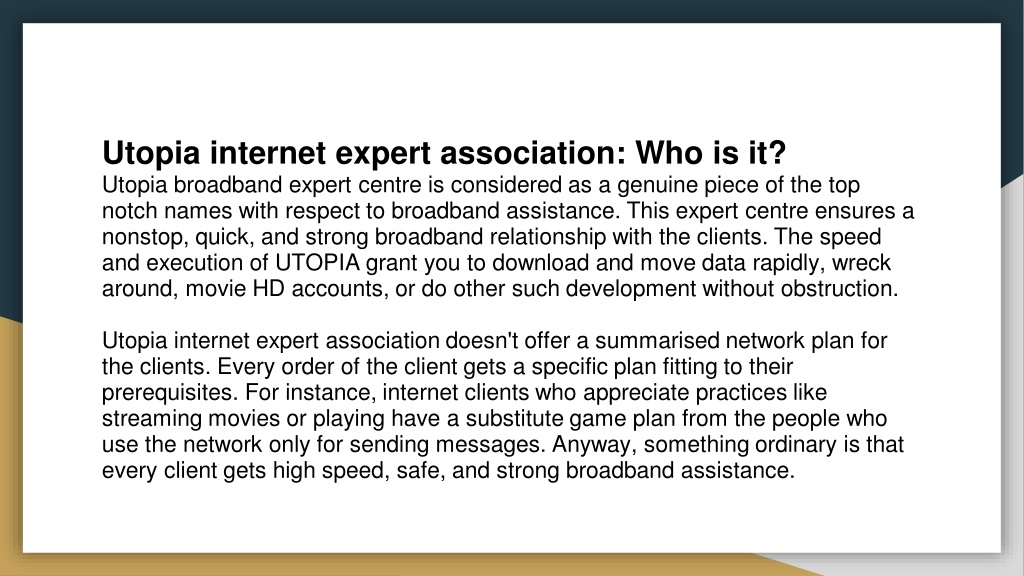 Utopia internet expert association: Who is it?
Utopia broadband expert centre is considered as a genuine piece of the top notch names with respect to broadband assistance. This expert centre ensures a nonstop, quick, and strong broadband relationship with the clients. The speed and execution of UTOPIA grant you to download and move data rapidly, wreck around, movie HD accounts, or do other such development without obstruction.

Utopia internet expert association doesn't offer a summarised network plan for the clients. Every order of the client gets a specific plan fitting to their prerequisites. For instance, internet clients who appreciate practices like streaming movies or playing have a substitute game plan from the people who use the network only for sending messages. Anyway, something ordinary is that every client gets high speed, safe, and strong broadband assistance.